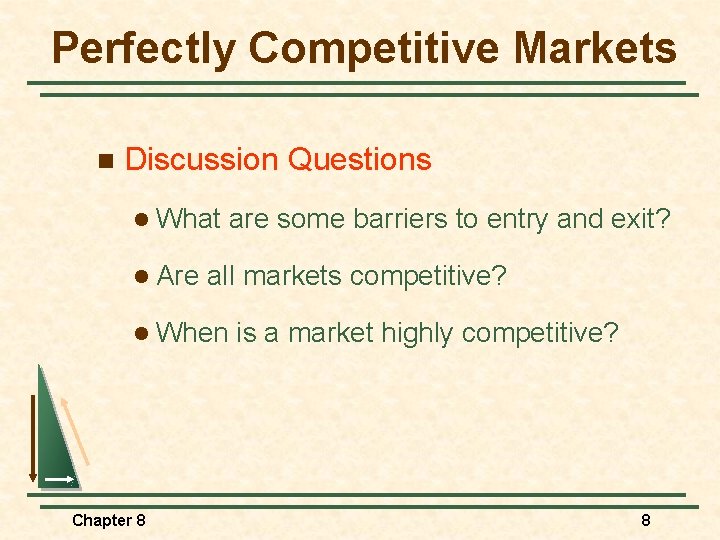 Perfectly Competitive Markets

Discussion Questions

What are some barriers to entry and exit?

Are all markets competitive?

When is a market highly competitive?

Chapter 8

8